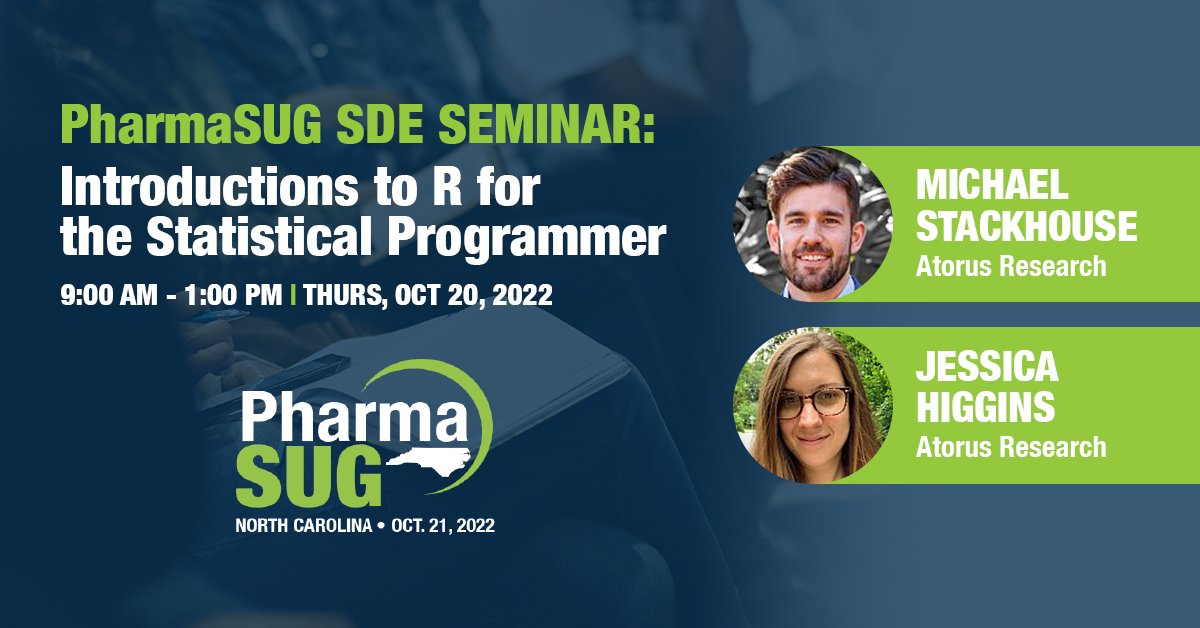 PharmaSUG SDE SEMINAR:
Introductions to R for the Statistical Programmer

9:00 AM - 1:00 PM | THURS, OCT 20, 2022

Pharma SUG
NORTH CAROLINA • OCT. 21, 2022

MICHAEL STACKHOUSE
Atorus Research

JESSICA HIGGINS
Atorus Research